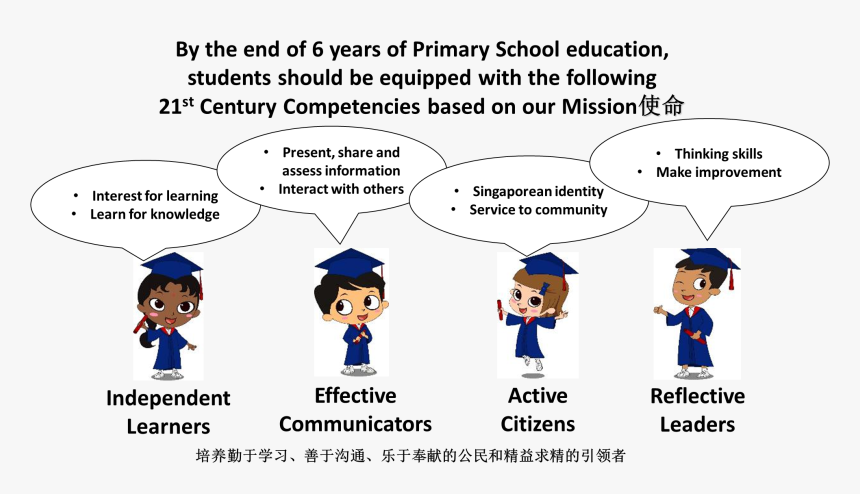 By the end of 6 years of Primary School education, students should be equipped with the following $21^{st}$ Century Competencies based on our Mission使命

• Interest for learning
• Learn for knowledge

• Present, share and assess information
• Interact with others

• Singaporean identity
• Service to community

• Thinking skills
• Make improvement

Independent Learners

Effective Communicators

Active Citizens

Reflective Leaders

培养勤于学习、善于沟通、乐于奉献的公民和精益求精的引领者